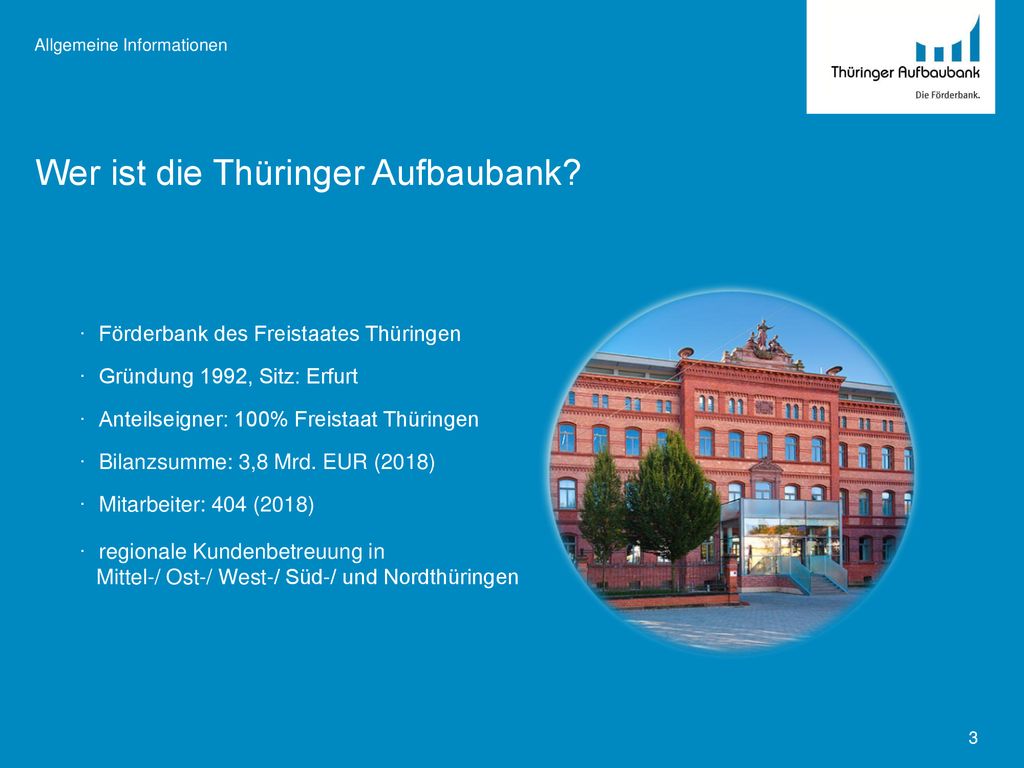 Allgemeine Informationen

Thüringer Aufbaubank
Die Förderbank.

Wer ist die Thüringer Aufbaubank?

· Förderbank des Freistaates Thüringen

· Gründung 1992, Sitz: Erfurt

· Anteilseigner: 100% Freistaat Thüringen

· Bilanzsumme: 3,8 Mrd. EUR (2018)

· Mitarbeiter: 404 (2018)

· regionale Kundenbetreuung in Mittel-/ Ost-/ West-/ Süd-/ und Nordthüringen

3